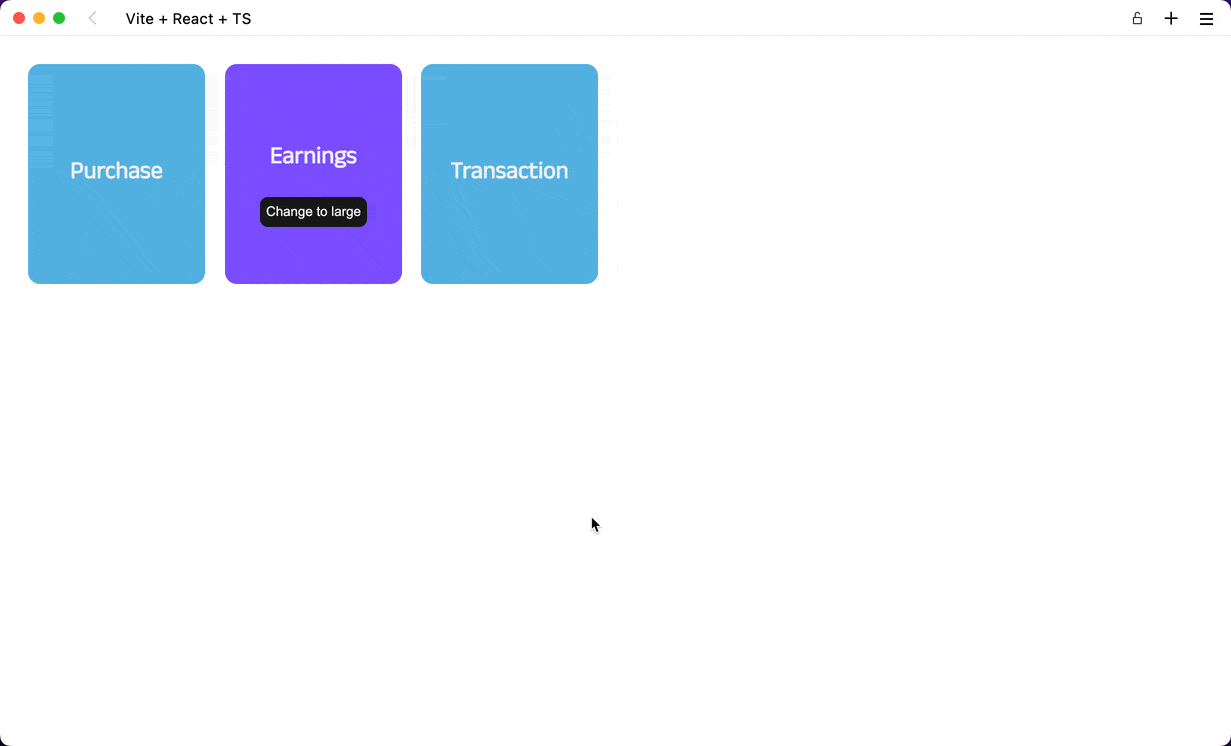 Vite + React + TS

Purchase

Earnings

Change to large

Transaction